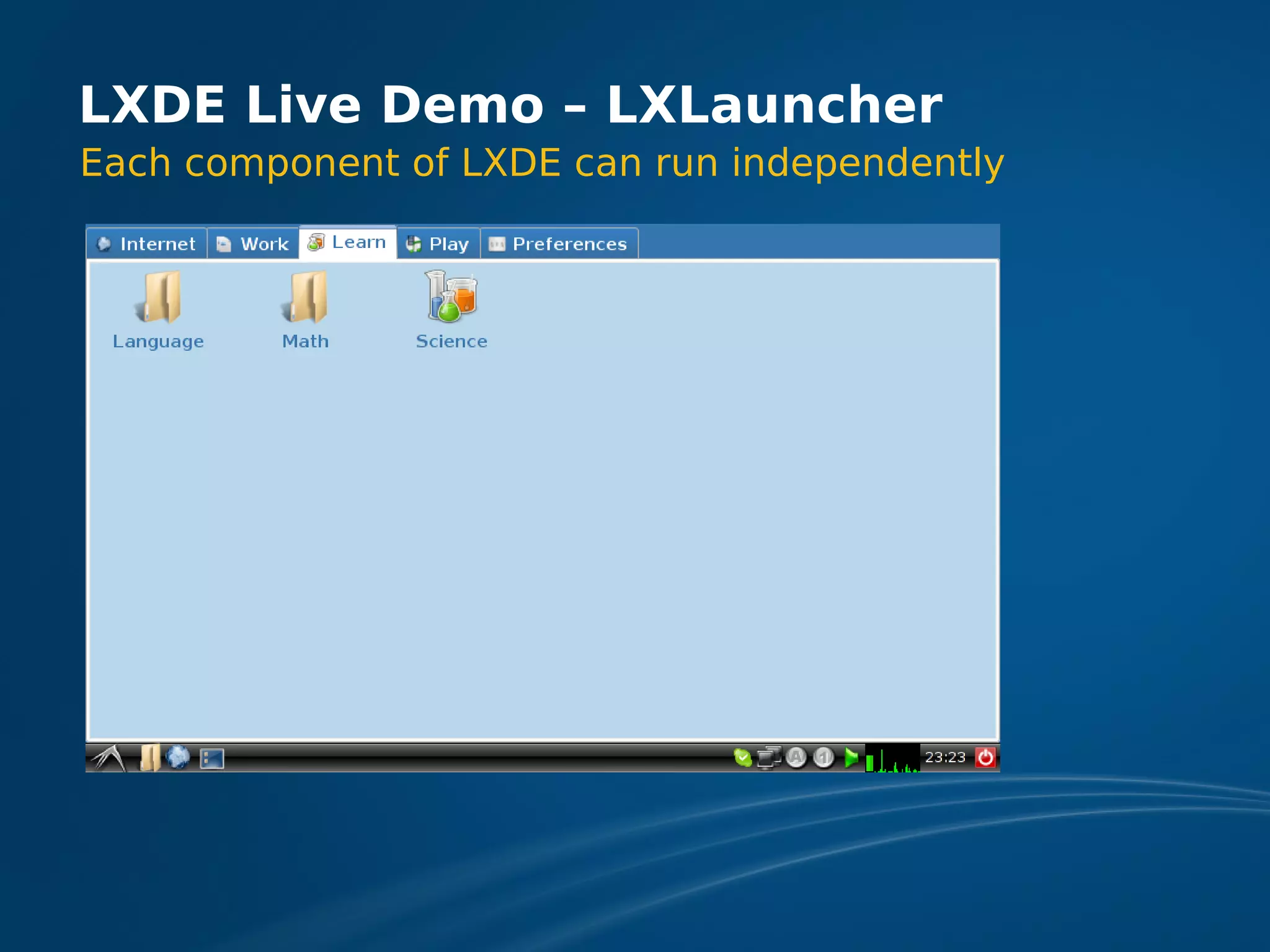 LXDE Live Demo – LXLauncher
Each component of LXDE can run independently

Internet Work Learn Play Preferences

Language Math Science

23:23